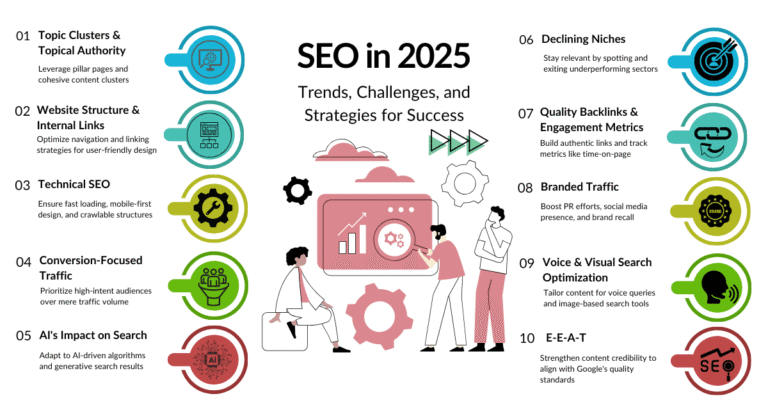 SEO in 2025

Trends, Challenges, and Strategies for Success

01 Topic Clusters & Topical Authority

Leverage pillar pages and cohesive content clusters

02 Website Structure & Internal Links

Optimize navigation and linking strategies for user-friendly design

03 Technical SEO

Ensure fast loading, mobile-first design, and crawlable structures

04 Conversion-Focused Traffic

Prioritize high-intent audiences over mere traffic volume

05 AI's Impact on Search

Adapt to AI-driven algorithms and generative search results

AI

06 Declining Niches

Stay relevant by spotting and exiting underperforming sectors

07 Quality Backlinks & Engagement Metrics

Build authentic links and track metrics like time-on-page

08 Branded Traffic

Boost PR efforts, social media presence, and brand recall

09 Voice & Visual Search Optimization

Tailor content for voice queries and image-based search tools

10 E-E-A-T

Strengthen content credibility to align with Google's quality standards

SEO